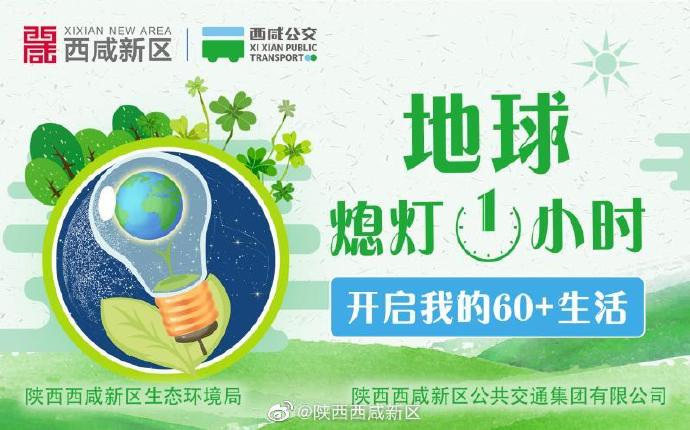 XIXIAN NEW AREA
西咸新区

西咸公交
XI XIAN PUBLIC TRANSPORT

地球
熄灯 1 小时

开启我的60+生活

陕西西咸新区生态环境局

陕西西咸新区公共交通集团有限公司

@陕西西咸新区